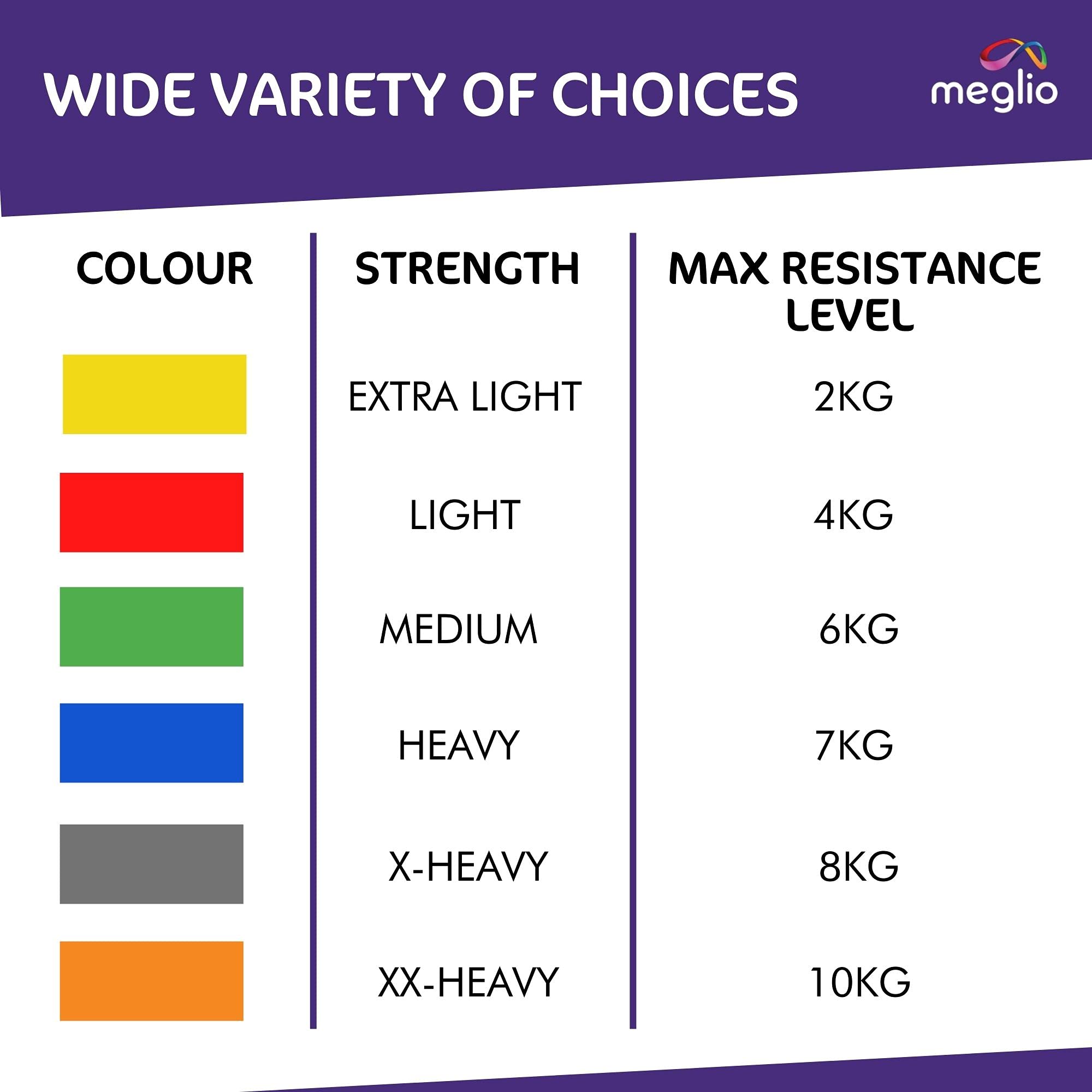 WIDE VARIETY OF CHOICES

meglio

| COLOUR | STRENGTH | MAX RESISTANCE LEVEL |
|---|---|---|
| | EXTRA LIGHT | 2KG |
| | LIGHT | 4KG |
| | MEDIUM | 6KG |
| | HEAVY | 7KG |
| | X-HEAVY | 8KG |
| | XX-HEAVY | 10KG |